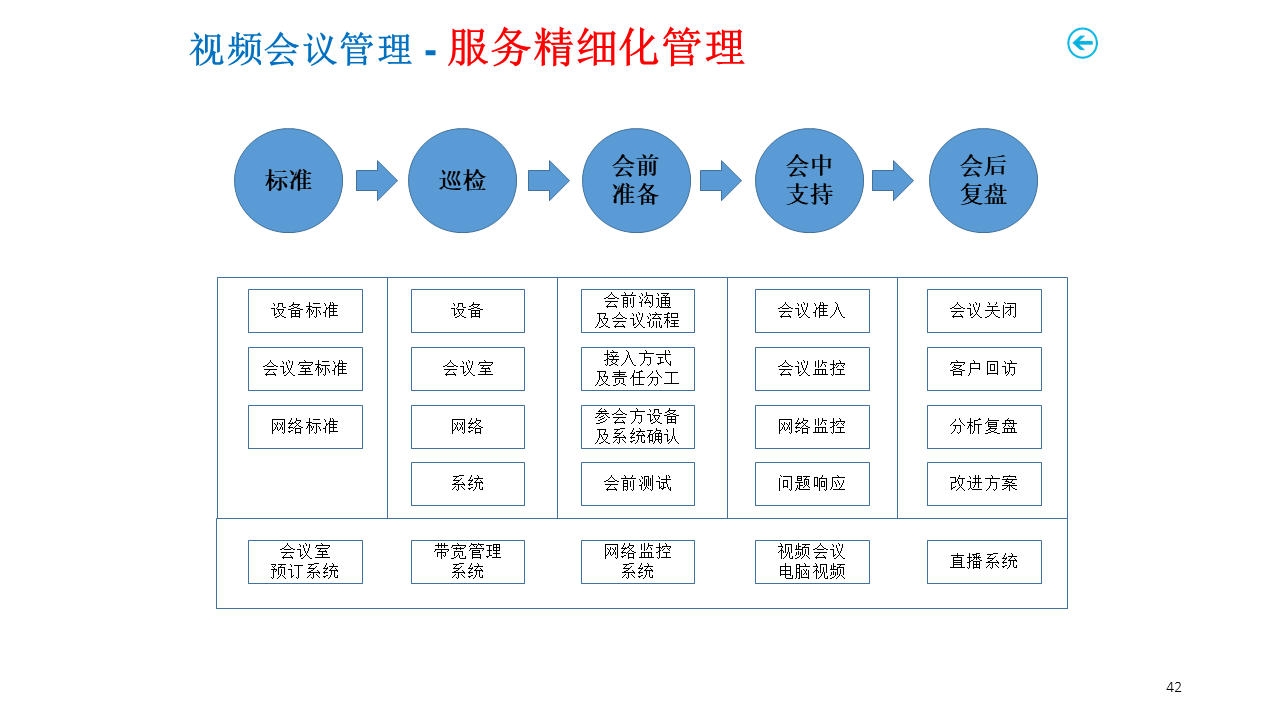 视频会议管理 - 服务精细化管理

标准
巡检
会前准备
会中支持
会后复盘

设备标准
会议室标准
网络标准

设备
会议室
网络
系统

会前沟通及会议流程
接入方式及责任分工
参会方设备及系统确认
会前测试

会议准入
会议监控
网络监控
问题响应

会议关闭
客户回访
分析复盘
改进方案

会议室预订系统
带宽管理系统
网络监控系统
视频会议电脑视频
直播系统

42